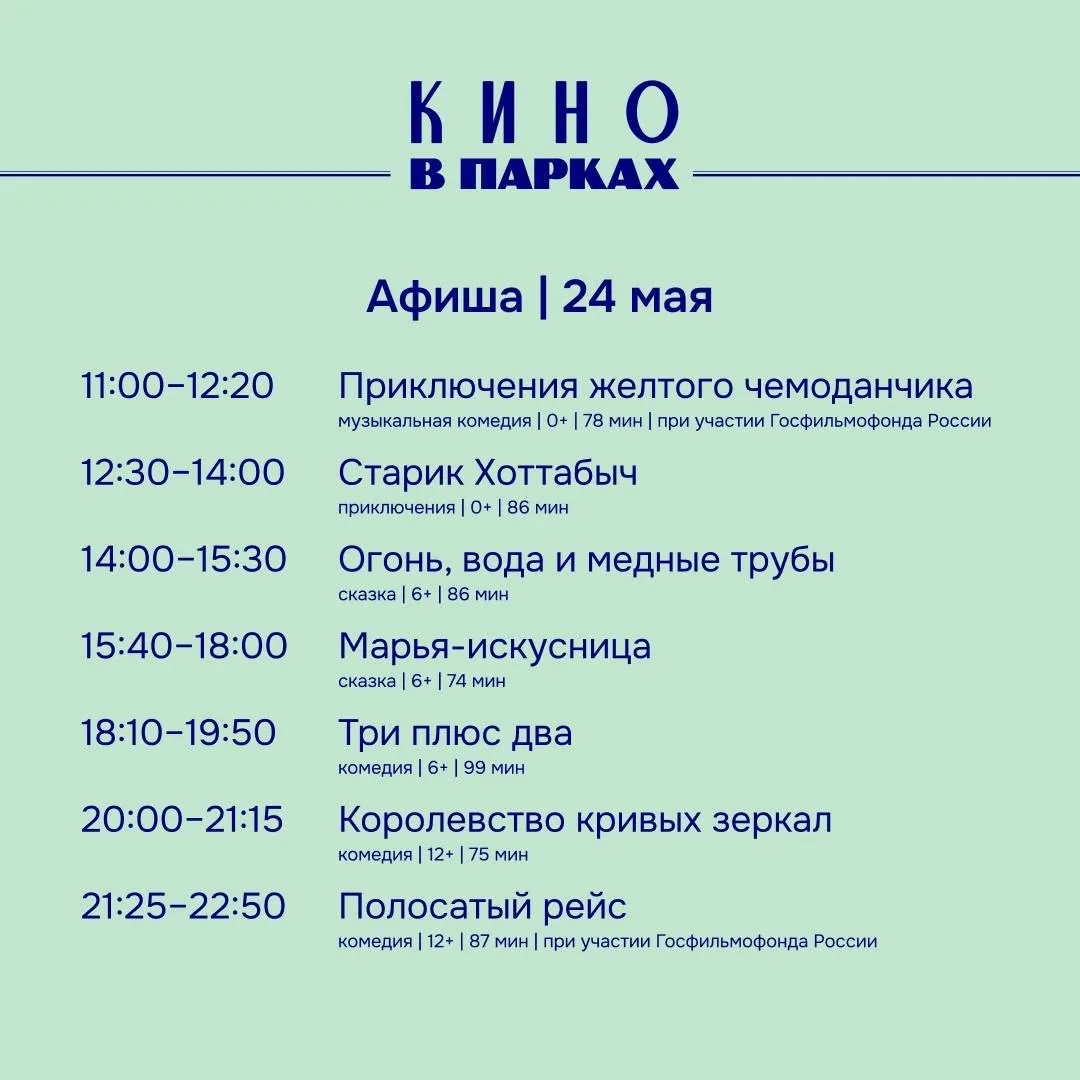 КИНО
В ПАРКАХ

Афиша | 24 мая

11:00–12:20 Приключения желтого чемоданчика
музыкальная комедия | 0+ | 78 мин | при участии Госфильмофонда России

12:30–14:00 Старик Хоттабыч
приключения | 0+ | 86 мин

14:00–15:30 Огонь, вода и медные трубы
сказка | 6+ | 86 мин

15:40–18:00 Марья-искусница
сказка | 6+ | 74 мин

18:10–19:50 Три плюс два
комедия | 6+ | 99 мин

20:00–21:15 Королевство кривых зеркал
комедия | 12+ | 75 мин

21:25–22:50 Полосатый рейс
комедия | 12+ | 87 мин | при участии Госфильмофонда России